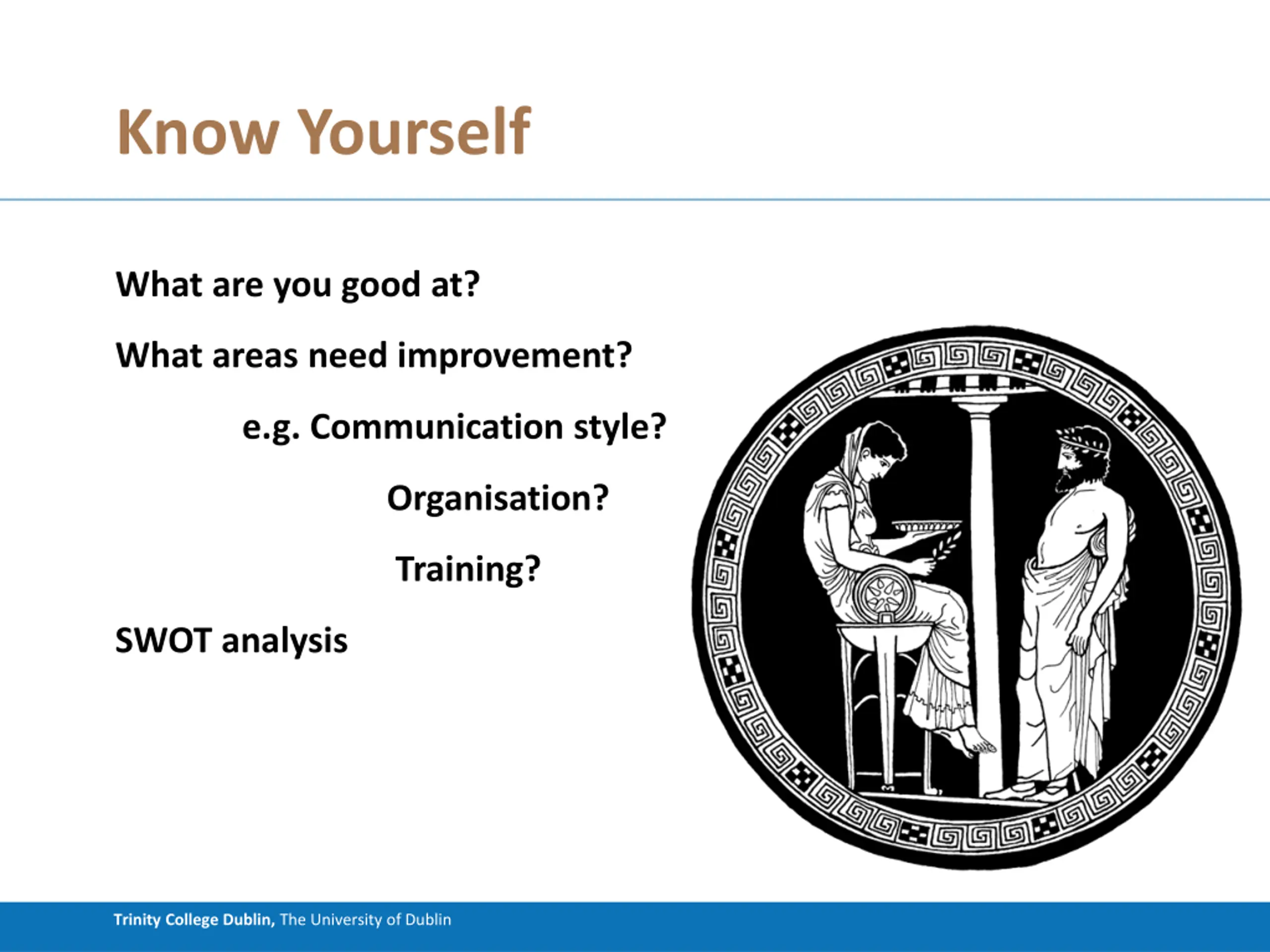 Know Yourself

What are you good at?

What areas need improvement?

e.g. Communication style?

Organisation?

Training?

SWOT analysis

Trinity College Dublin, The University of Dublin